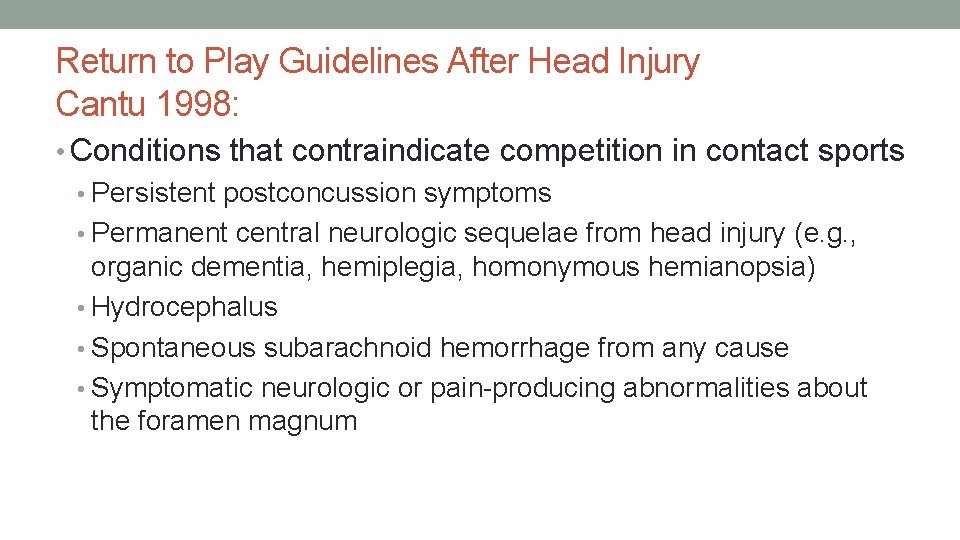 Return to Play Guidelines After Head Injury
Cantu 1998:

• Conditions that contraindicate competition in contact sports
• Persistent postconcussion symptoms
• Permanent central neurologic sequelae from head injury (e.g., organic dementia, hemiplegia, homonymous hemianopsia)
• Hydrocephalus
• Spontaneous subarachnoid hemorrhage from any cause
• Symptomatic neurologic or pain-producing abnormalities about the foramen magnum